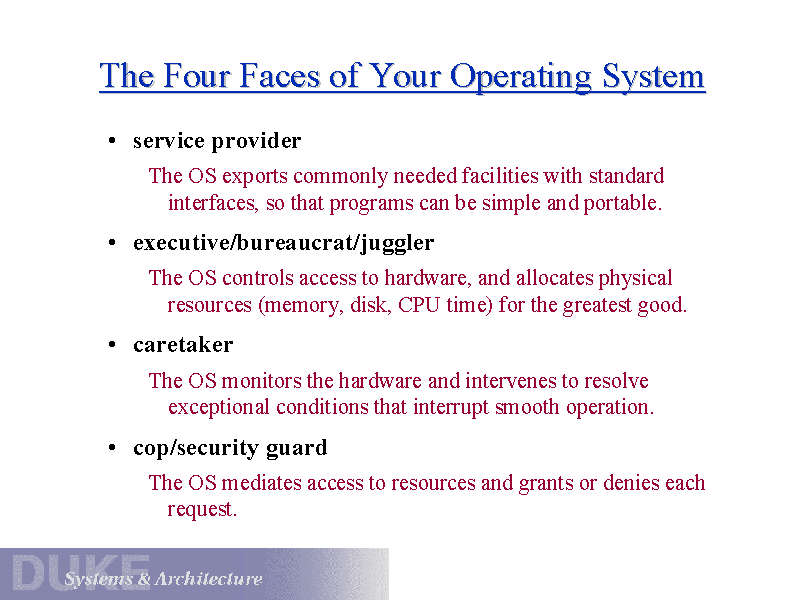 The Four Faces of Your Operating System

• service provider

The OS exports commonly needed facilities with standard interfaces, so that programs can be simple and portable.

• executive/bureaucrat/juggler

The OS controls access to hardware, and allocates physical resources (memory, disk, CPU time) for the greatest good.

• caretaker

The OS monitors the hardware and intervenes to resolve exceptional conditions that interrupt smooth operation.

• cop/security guard

The OS mediates access to resources and grants or denies each request.

DUKE
Systems & Architecture